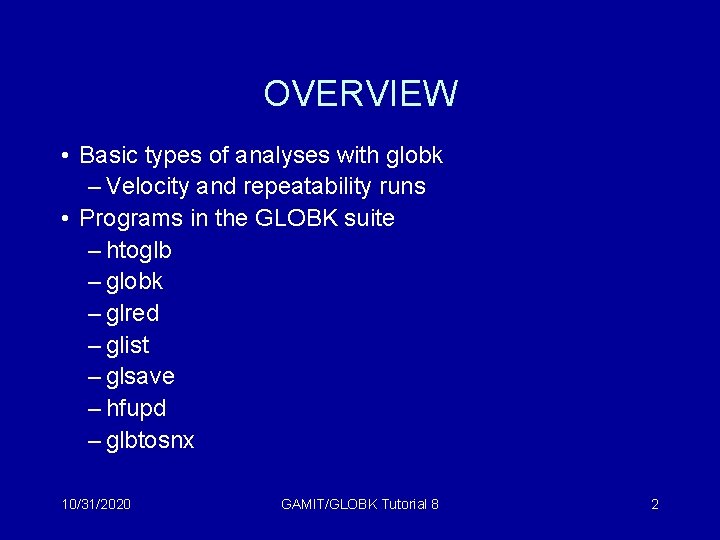 OVERVIEW

• Basic types of analyses with globk
  – Velocity and repeatability runs
• Programs in the GLOBK suite
  – htoglb
  – globk
  – glred
  – glist
  – glsave
  – hfupd
  – glbtosnx

10/31/2020 GAMIT/GLOBK Tutorial 8 2